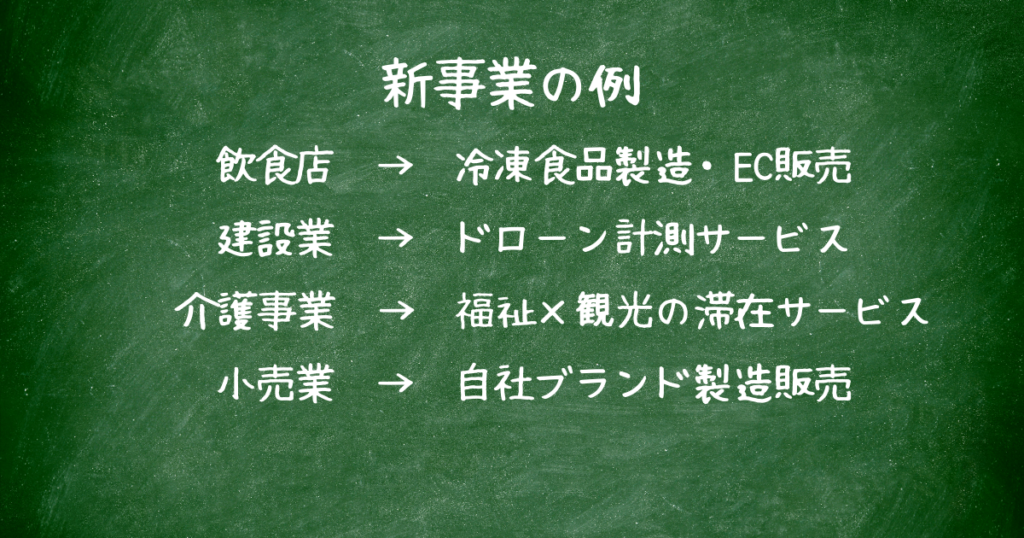 新事業の例

飲食店 → 冷凍食品製造・EC販売

建設業 → ドローン計測サービス

介護事業 → 福祉×観光の滞在サービス

小売業 → 自社ブランド製造販売